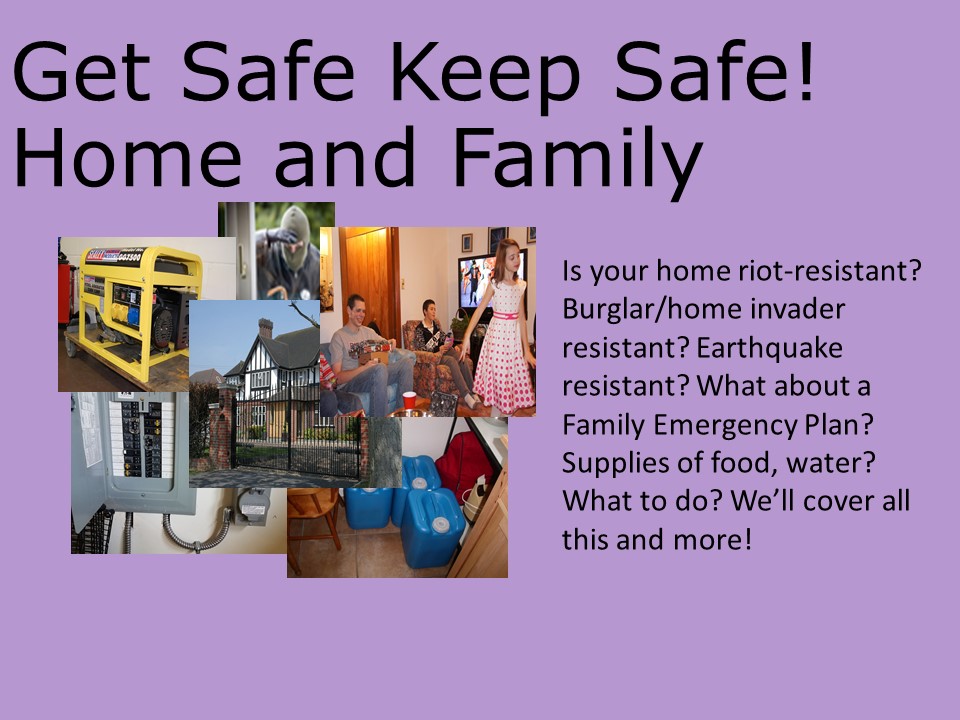 Get Safe Keep Safe!
Home and Family

Is your home riot-resistant? Burglar/home invader resistant? Earthquake resistant? What about a Family Emergency Plan? Supplies of food, water? What to do? We'll cover all this and more!